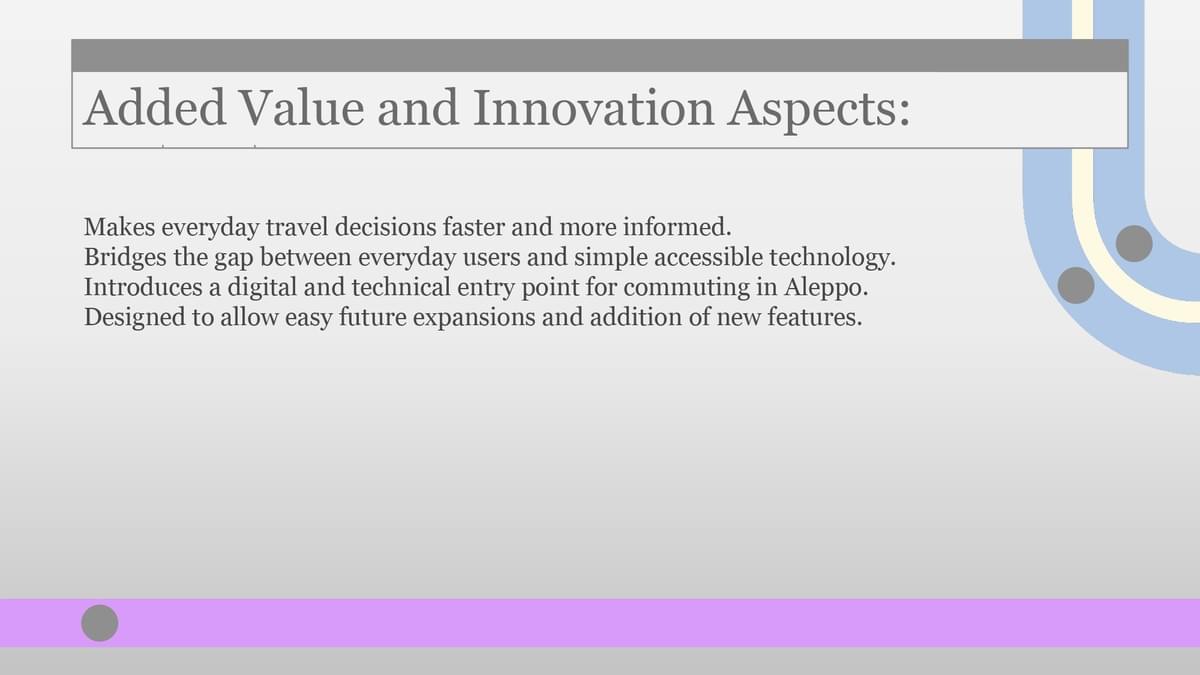 Added Value and Innovation Aspects:

Makes everyday travel decisions faster and more informed.
Bridges the gap between everyday users and simple accessible technology.
Introduces a digital and technical entry point for commuting in Aleppo.
Designed to allow easy future expansions and addition of new features.